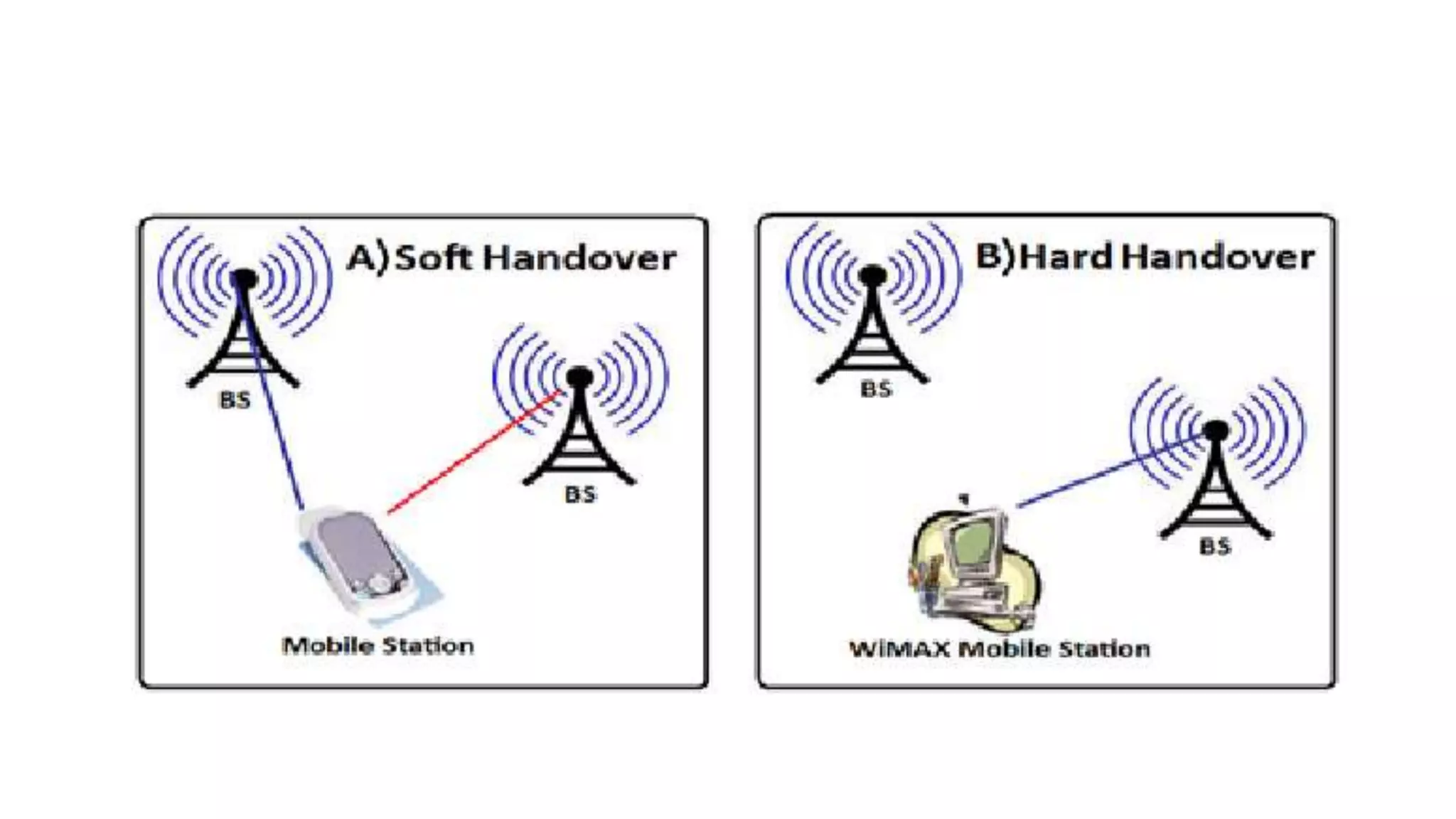 A)Soft Handover

BS

BS

Mobile Station

B)Hard Handover

BS

BS

WiMAX Mobile Station